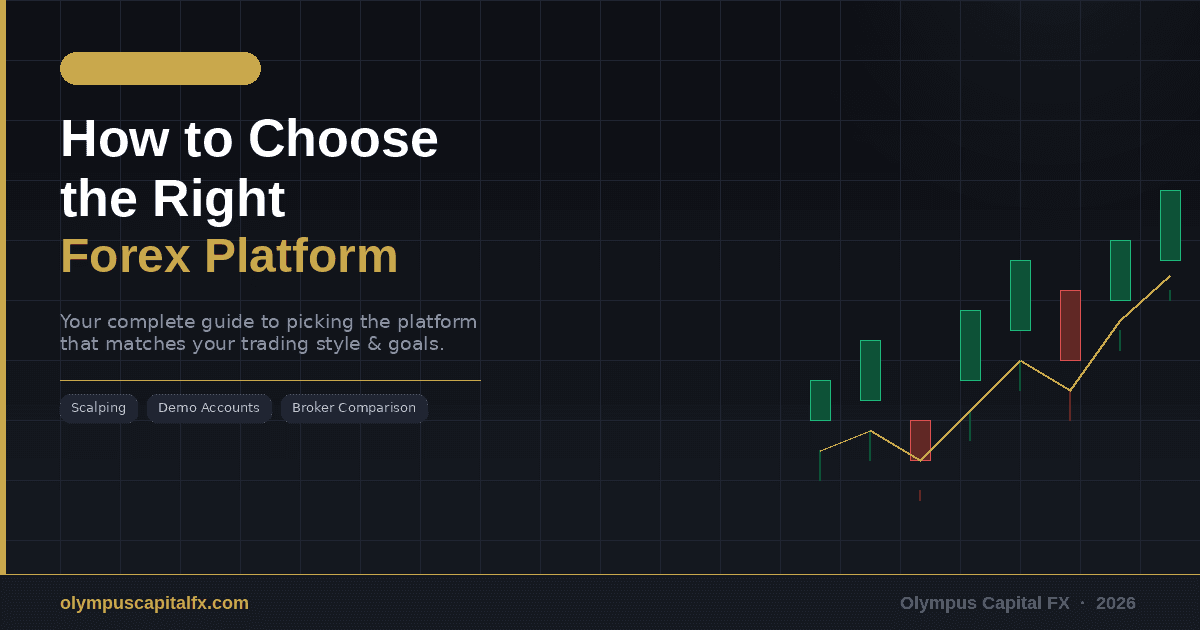 How to Choose the Right
Forex Platform

Your complete guide to picking the platform that matches your trading style & goals.

Scalping
Demo Accounts
Broker Comparison

olympuscapitalfx.com

Olympus Capital FX · 2026